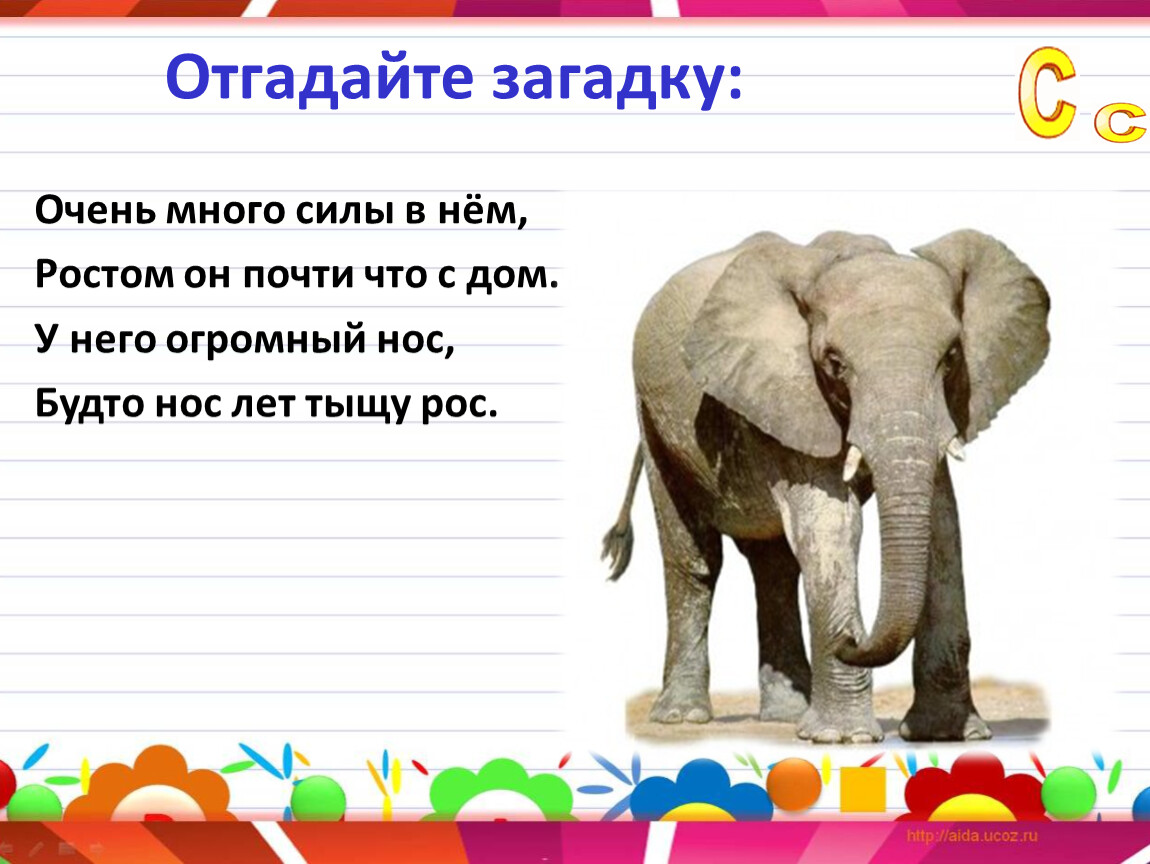 Отгадайте загадку:

С с

Очень много силы в нём,

Ростом он почти что с дом.

У него огромный нос,

Будто нос лет тыщу рос.

http://aida.ucoz.ru